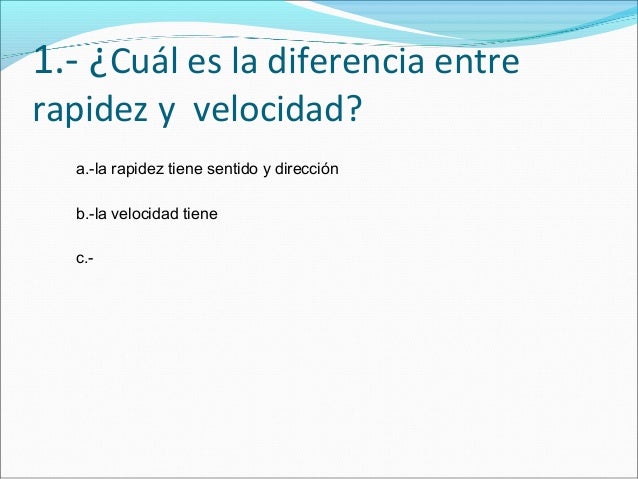 1.- ¿Cuál es la diferencia entre rapidez y  velocidad?

a.-la rapidez tiene sentido y dirección

b.-la velocidad tiene

c.-